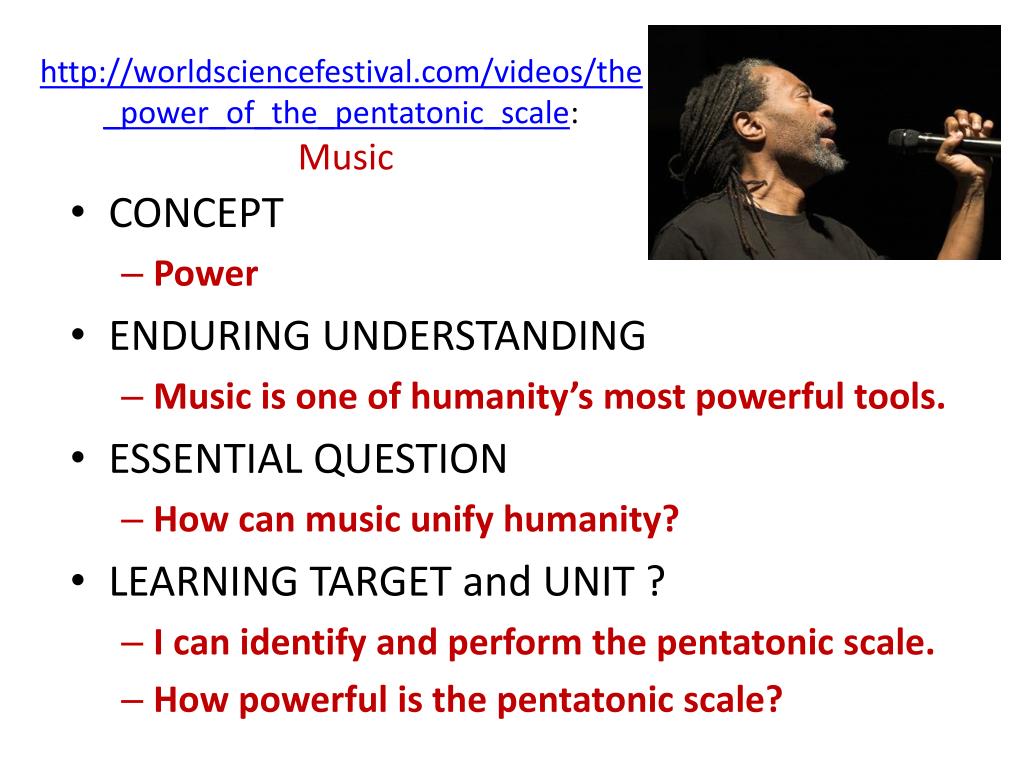 http://worldsciencefestival.com/videos/the_power_of_the_pentatonic_scale:
Music

• CONCEPT
– Power
• ENDURING UNDERSTANDING
– Music is one of humanity’s most powerful tools.
• ESSENTIAL QUESTION
– How can music unify humanity?
• LEARNING TARGET and UNIT ?
– I can identify and perform the pentatonic scale.
– How powerful is the pentatonic scale?